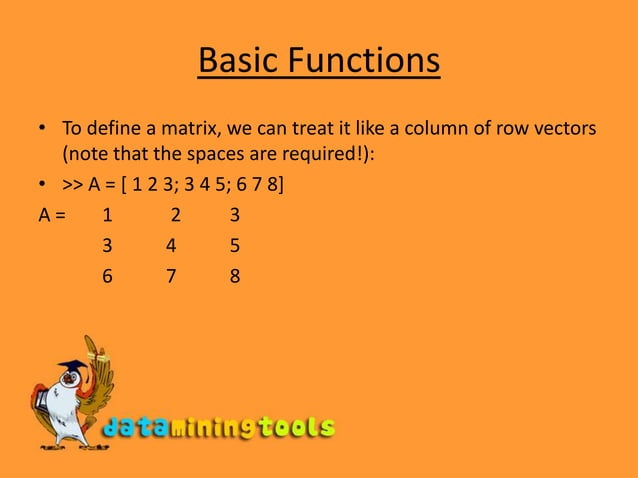 Basic Functions

• To define a matrix, we can treat it like a column of row vectors (note that the spaces are required!):

• >> A = [ 1 2 3; 3 4 5; 6 7 8]

A = 1 2 3
3 4 5
6 7 8

dataminingtools